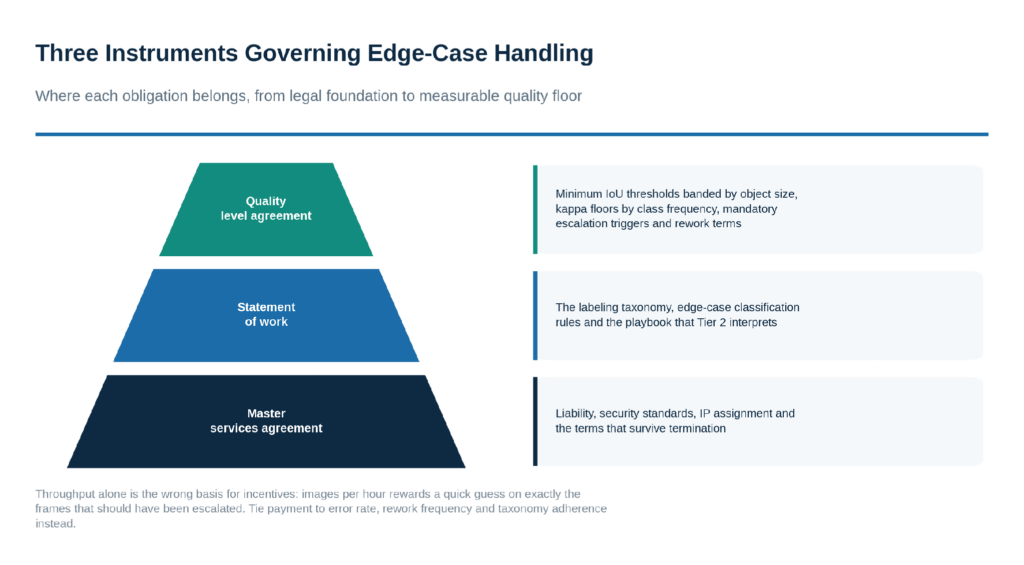 Three Instruments Governing Edge-Case Handling

Where each obligation belongs, from legal foundation to measurable quality floor

Quality
level agreement

Statement
of work

Master
services agreement

Minimum IoU thresholds banded by object size, kappa floors by class frequency, mandatory escalation triggers and rework terms

The labeling taxonomy, edge-case classification rules and the playbook that Tier 2 interprets

Liability, security standards, IP assignment and the terms that survive termination

Throughput alone is the wrong basis for incentives: images per hour rewards a quick guess on exactly the frames that should have been escalated. Tie payment to error rate, rework frequency and taxonomy adherence instead.